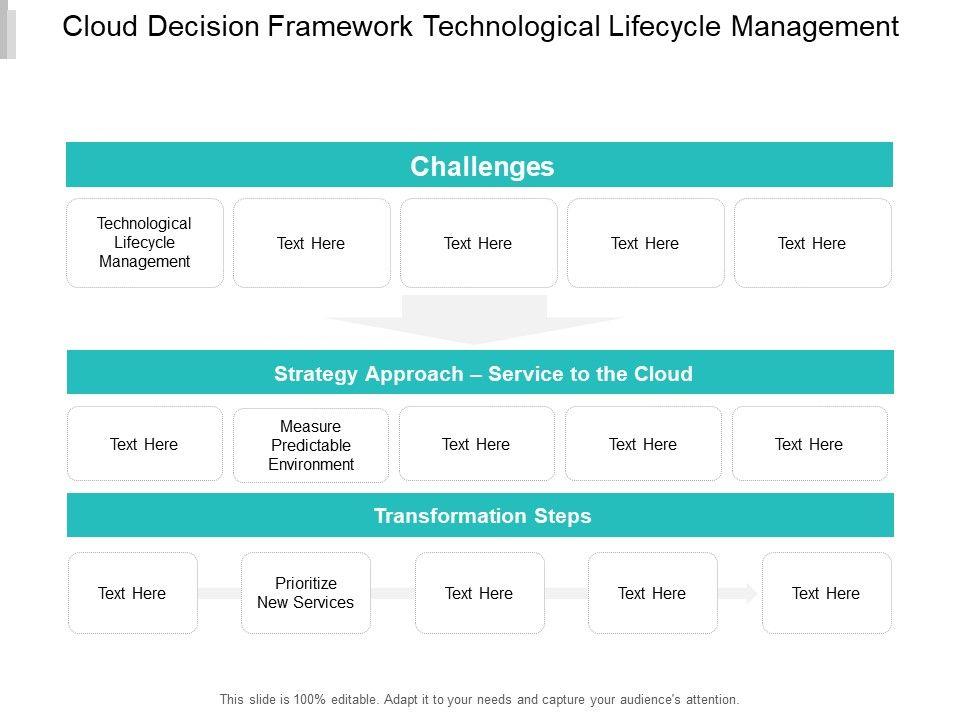 Cloud Decision Framework Technological Lifecycle Management

Challenges

Technological Lifecycle Management

Text Here

Text Here

Text Here

Text Here

Strategy Approach – Service to the Cloud

Text Here

Measure Predictable Environment

Text Here

Text Here

Text Here

Transformation Steps

Text Here

Prioritize New Services

Text Here

Text Here

Text Here

This slide is 100% editable. Adapt it to your needs and capture your audience's attention.